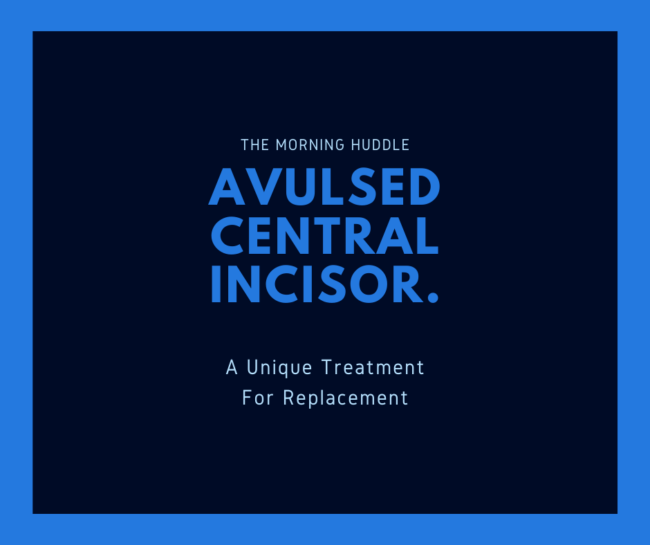 THE MORNING HUDDLE

AVULSED CENTRAL INCISOR.

A Unique Treatment For Replacement